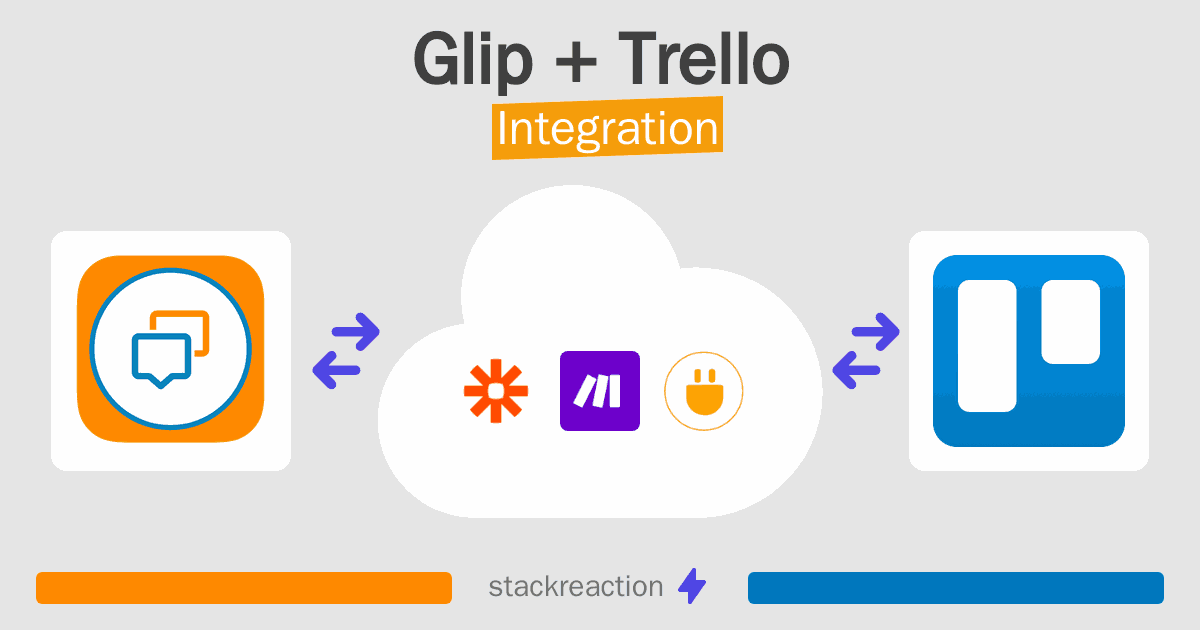 Glip + Trello
Integration

stackreaction